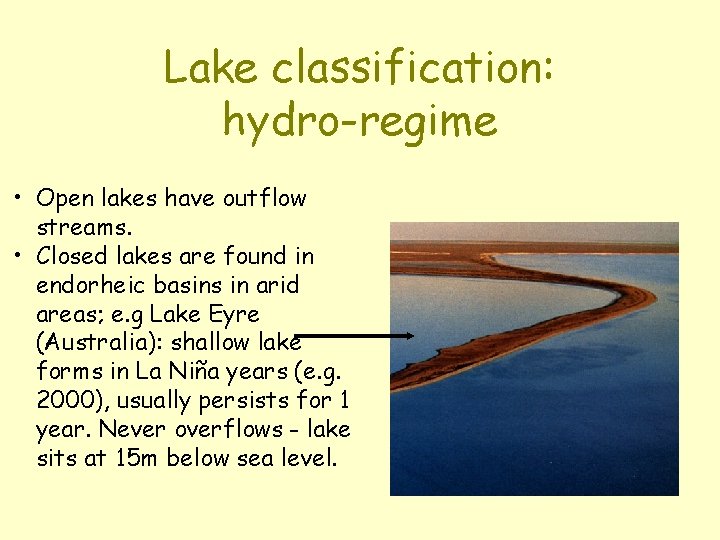 Lake classification: hydro-regime

• Open lakes have outflow streams.
• Closed lakes are found in endorheic basins in arid areas; e.g Lake Eyre (Australia): shallow lake forms in La Niña years (e.g. 2000), usually persists for 1 year. Never overflows - lake sits at 15m below sea level.